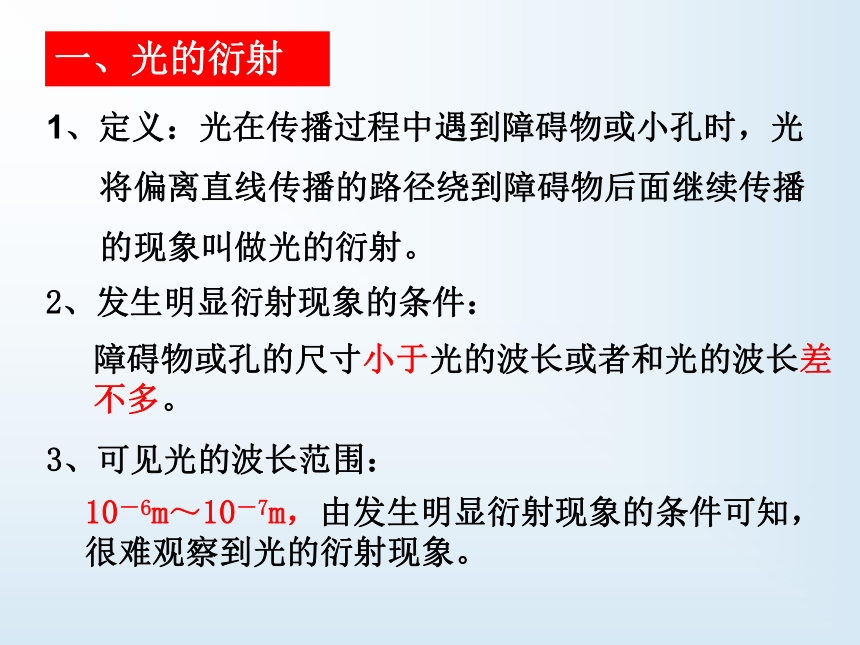 一、光的衍射

1、定义：光在传播过程中遇到障碍物或小孔时，光将偏离直线传播的路径绕到障碍物后面继续传播的现象叫做光的衍射。

2、发生明显衍射现象的条件：

障碍物或孔的尺寸小于光的波长或者和光的波长差不多。

3、可见光的波长范围：

$10^{-6}$m～$10^{-7}$m，由发生明显衍射现象的条件可知，很难观察到光的衍射现象。